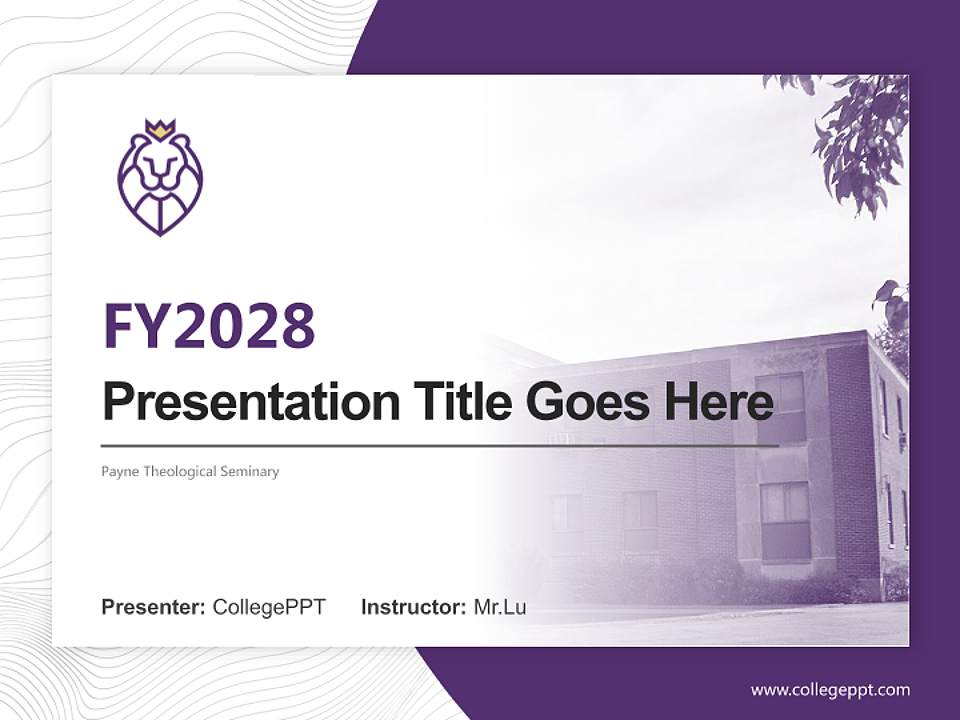 FY2028

Presentation Title Goes Here

Payne Theological Seminary

Presenter: CollegePPT Instructor: Mr.Lu

www.collegeppt.com